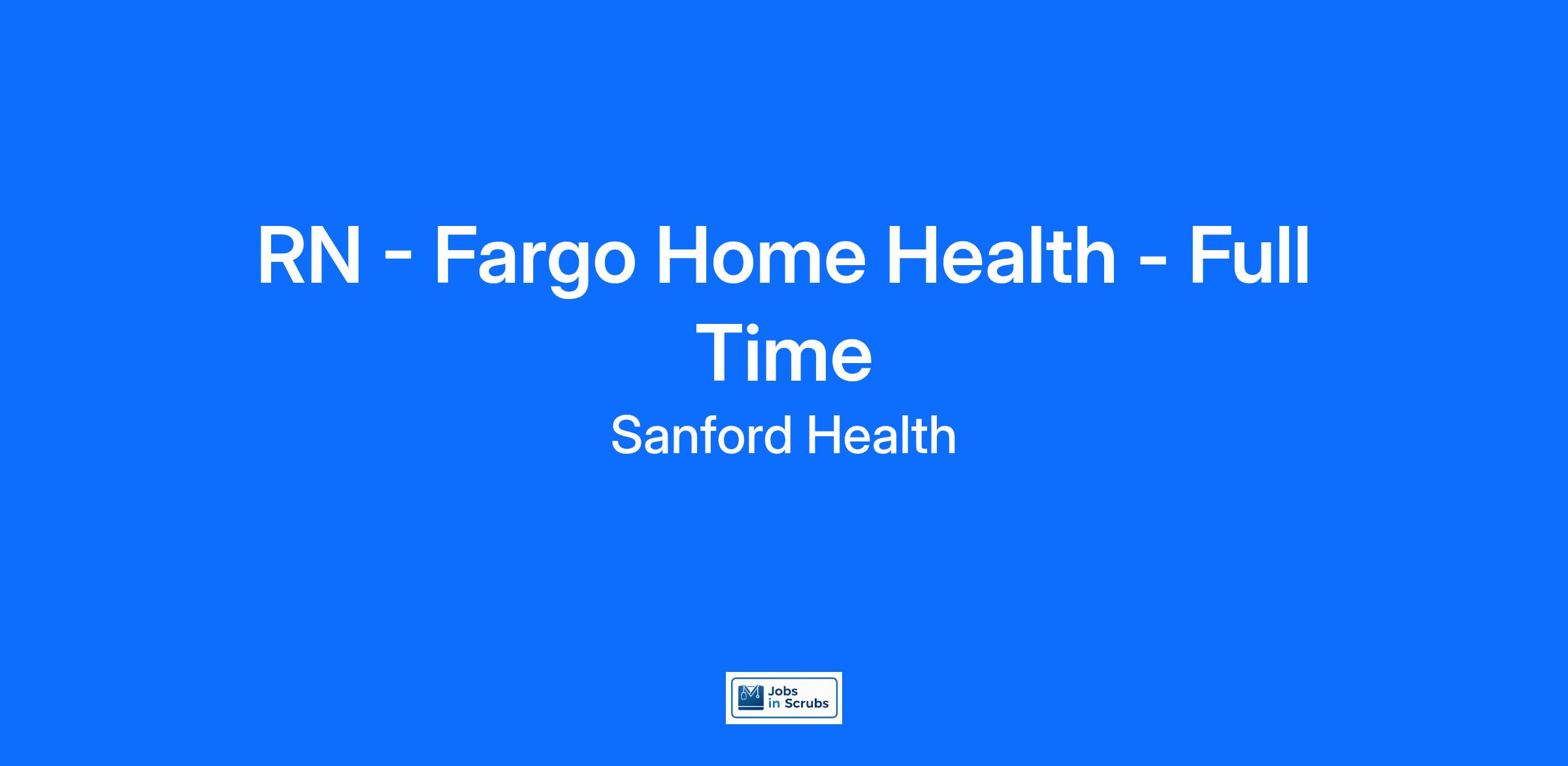 RN - Fargo Home Health - Full Time

Sanford Health

Jobs in Scrubs